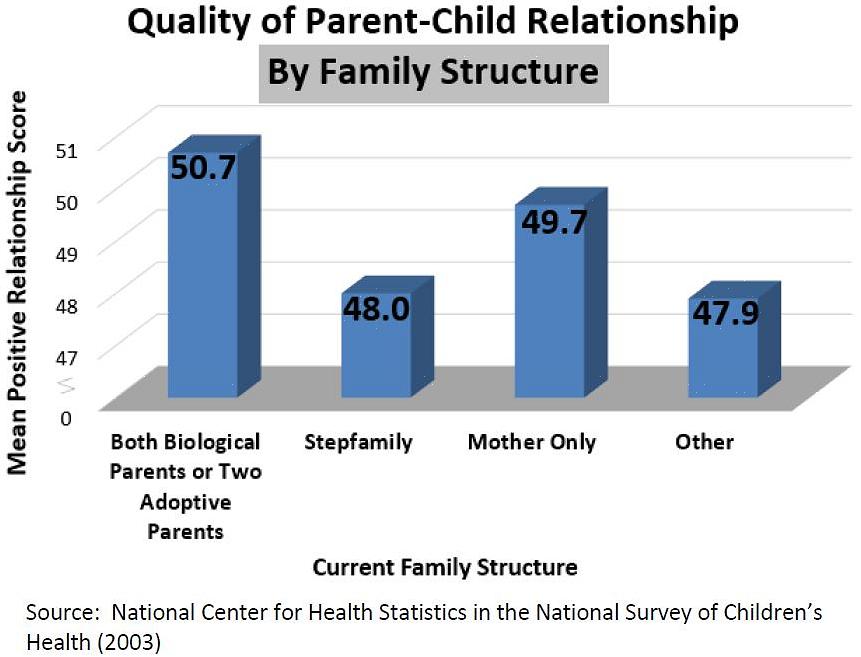 Quality of Parent-Child Relationship

By Family Structure

Mean Positive Relationship Score

51
50
49
48
47
0

50.7
48.0
49.7
47.9

Both Biological Parents or Two Adoptive Parents

Stepfamily

Mother Only

Other

Current Family Structure

Source: National Center for Health Statistics in the National Survey of Children's Health (2003)